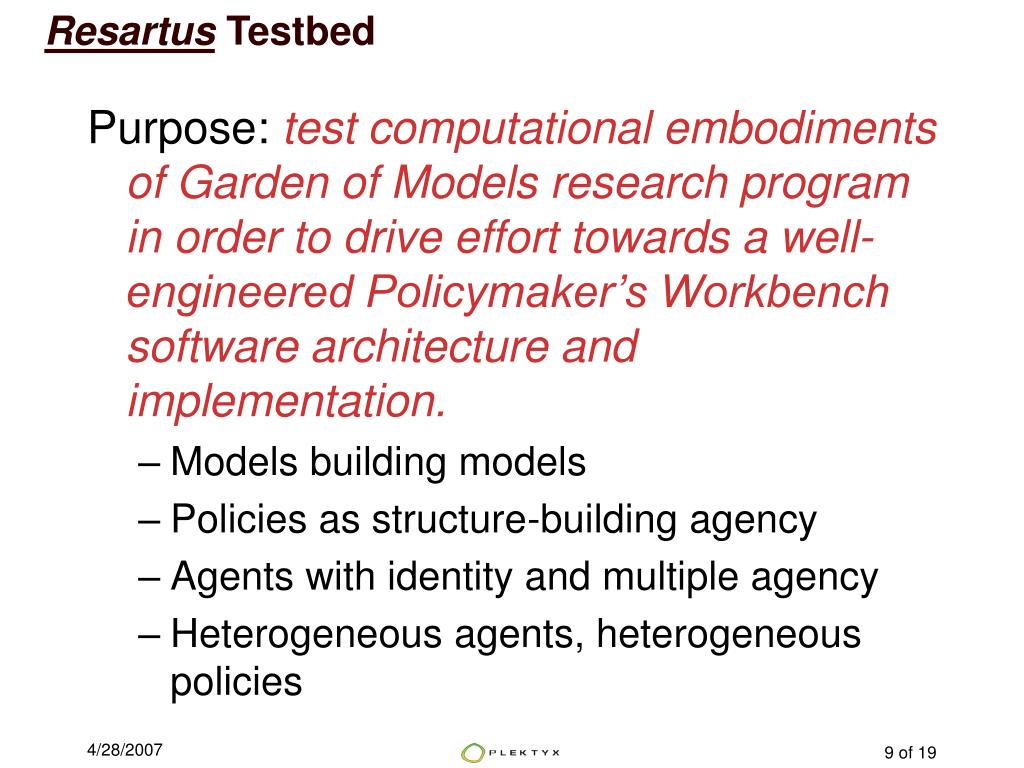 Resartus Testbed

Purpose: test computational embodiments of Garden of Models research program in order to drive effort towards a well-engineered Policymaker's Workbench software architecture and implementation.

– Models building models
– Policies as structure-building agency
– Agents with identity and multiple agency
– Heterogeneous agents, heterogeneous policies

4/28/2007

PLEKTYX

9 of 19